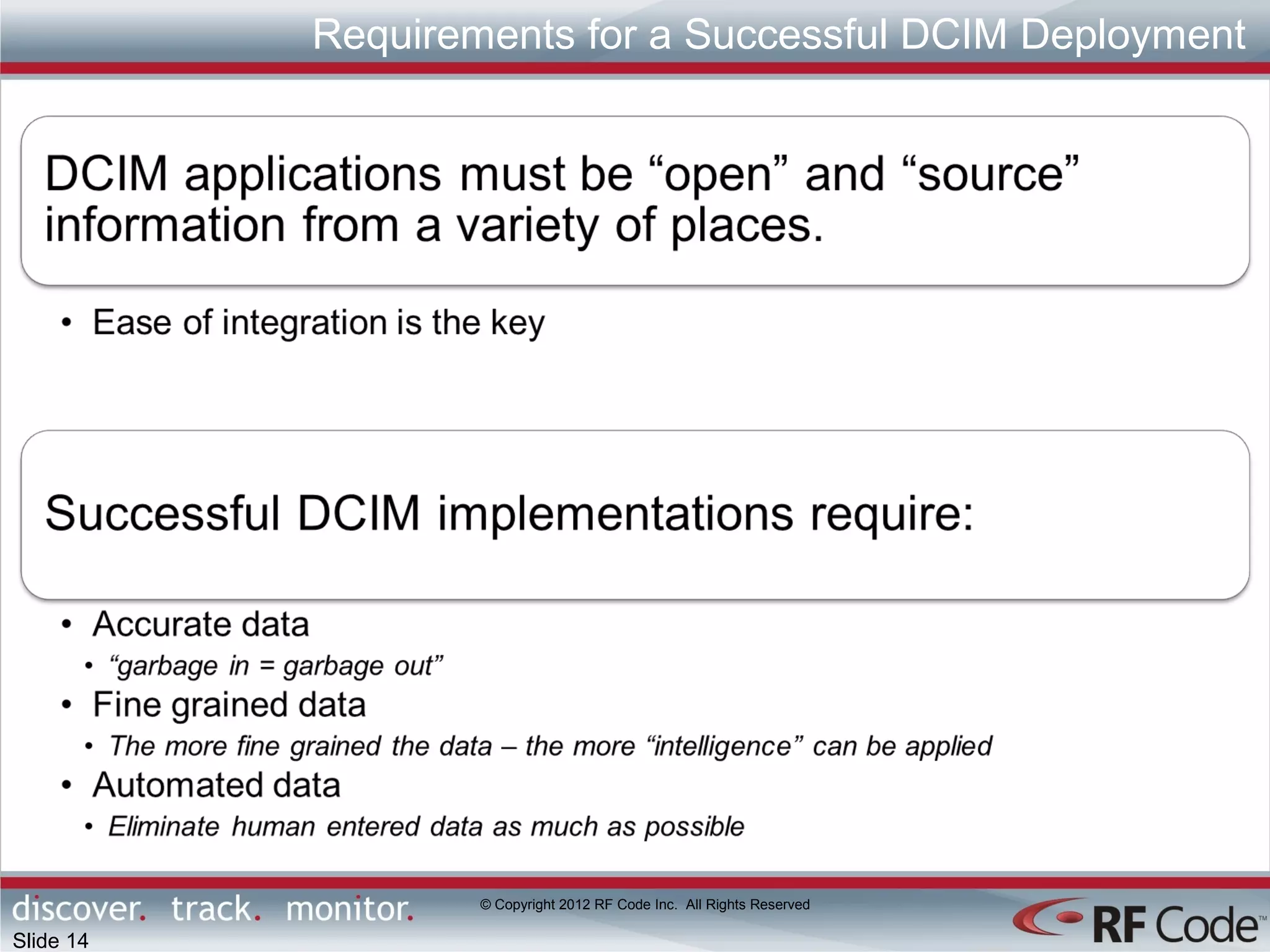 Requirements for a Successful DCIM Deployment

DCIM applications must be “open” and “source” information from a variety of places.

• Ease of integration is the key

Successful DCIM implementations require:

• Accurate data
  • “garbage in = garbage out”
• Fine grained data
  • The more fine grained the data – the more “intelligence” can be applied
• Automated data
  • Eliminate human entered data as much as possible

discover. track. monitor.

© Copyright 2012 RF Code Inc. All Rights Reserved

RF Code™

Slide 14